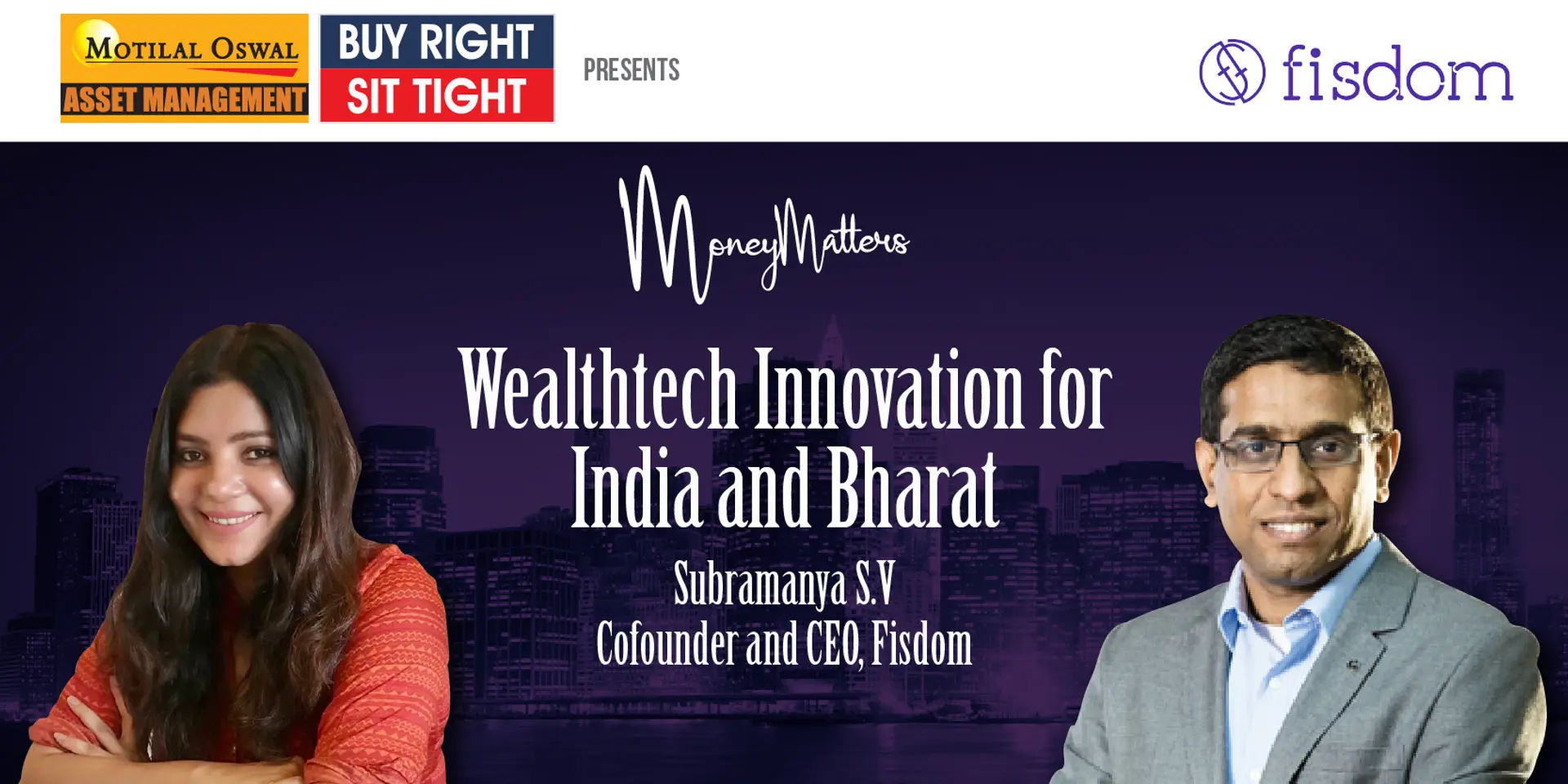 MOTILAL OSWAL
ASSET MANAGEMENT

BUY RIGHT
SIT TIGHT

PRESENTS

fisdom

MoneyMatters

Wealthtech Innovation for India and Bharat

Subramanya S.V
Cofounder and CEO, Fisdom